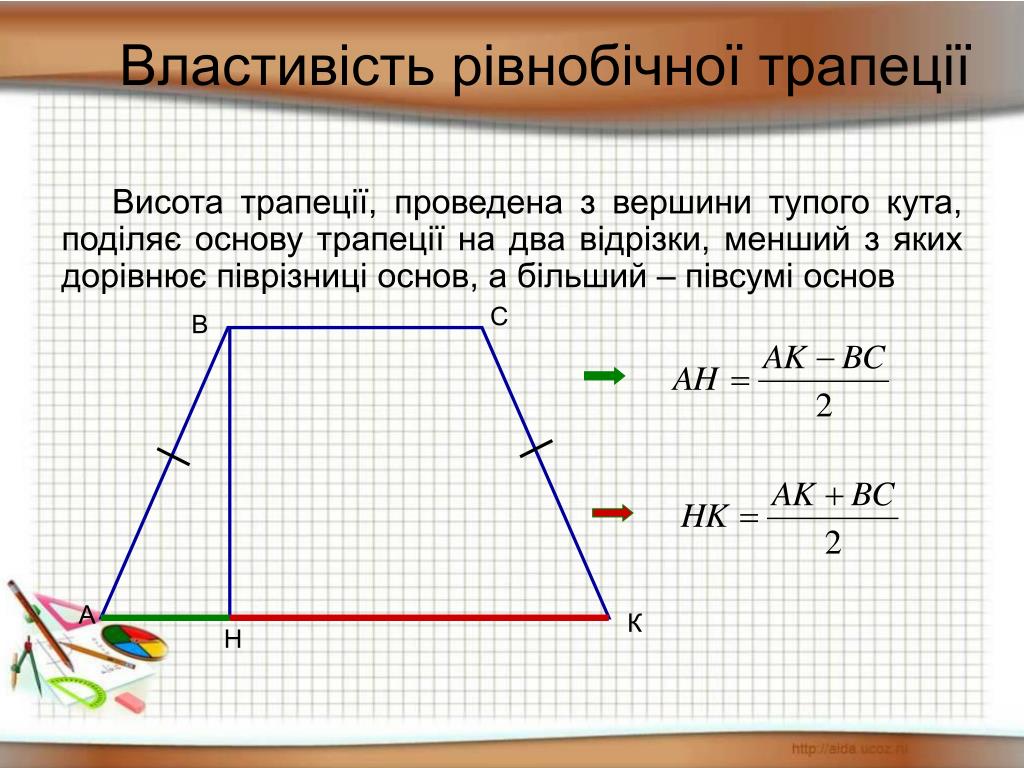 Властивість рівнобічної трапеції

Висота трапеції, проведена з вершини тупого кута, поділяє основу трапеції на два відрізки, менший з яких дорівнює піврізниці основ, а більший – півсумі основ

В
С

$AH = \frac{AK - BC}{2}$

$HK = \frac{AK + BC}{2}$

А
Н
К

http://aida.ucoz.ru